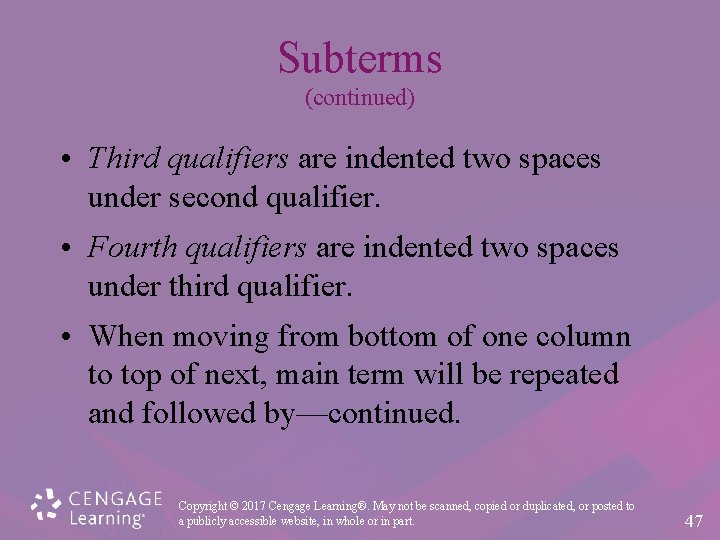 Subterms
(continued)

• Third qualifiers are indented two spaces under second qualifier.

• Fourth qualifiers are indented two spaces under third qualifier.

• When moving from bottom of one column to top of next, main term will be repeated and followed by—continued.

CENGAGE Learning®

Copyright © 2017 Cengage Learning®. May not be scanned, copied or duplicated, or posted to a publicly accessible website, in whole or in part.

47